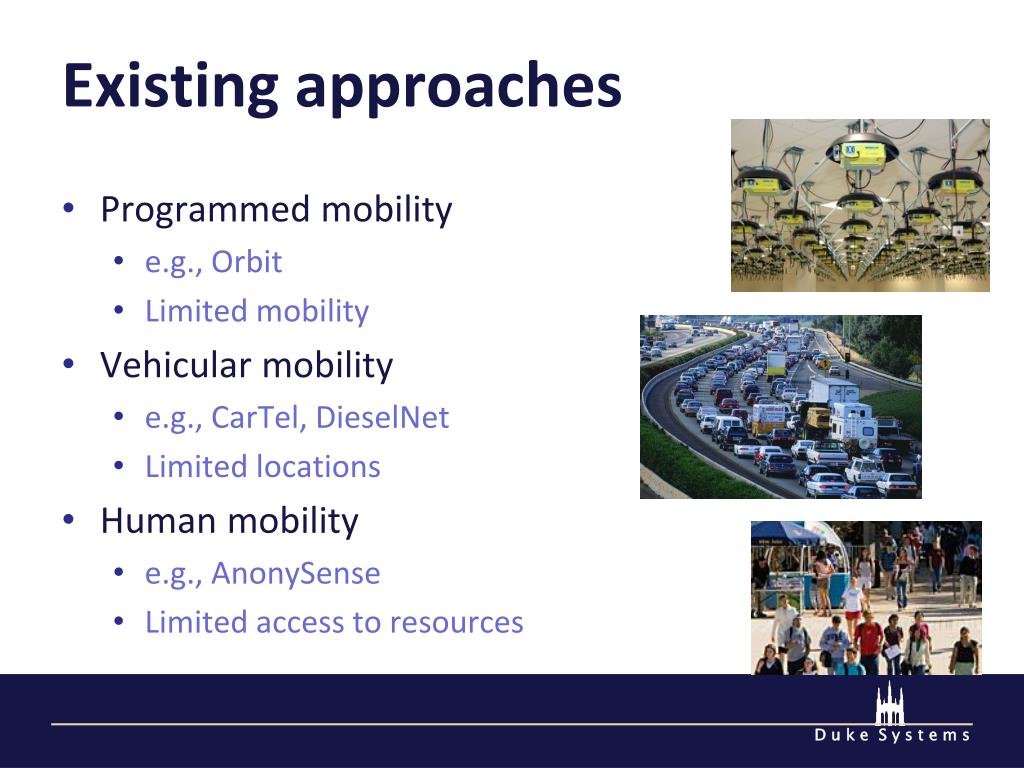 Existing approaches

• Programmed mobility
  • e.g., Orbit
  • Limited mobility
• Vehicular mobility
  • e.g., CarTel, DieselNet
  • Limited locations
• Human mobility
  • e.g., AnonySense
  • Limited access to resources

Duke Systems